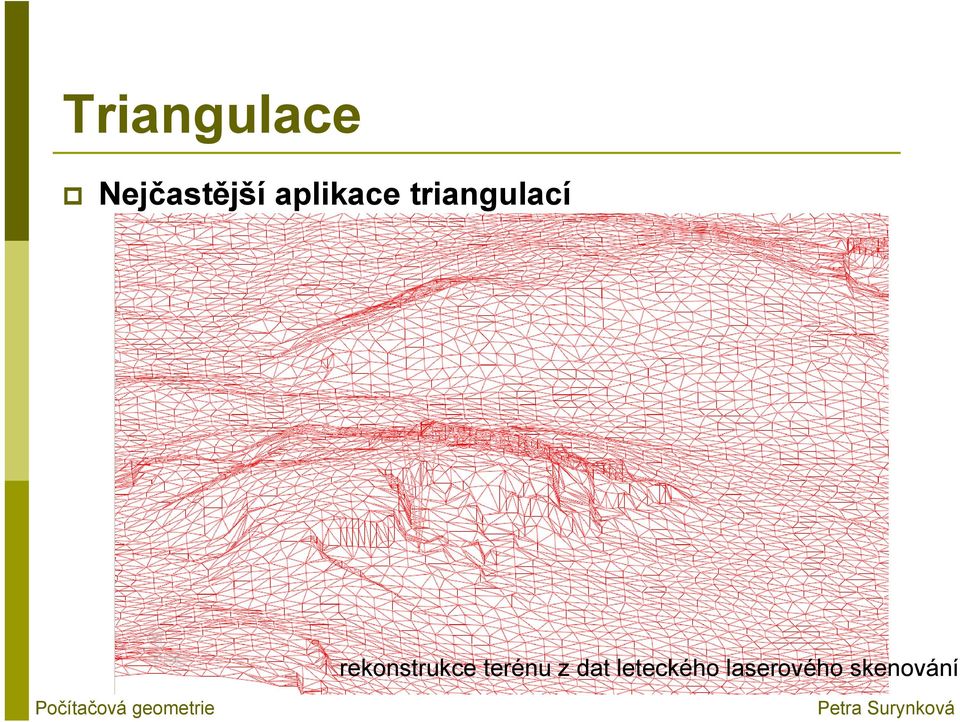 Triangulace

Nejčastější aplikace triangulací

rekonstrukce terénu z dat leteckého laserového skenování

Počítačová geometrie

Petra Surynková